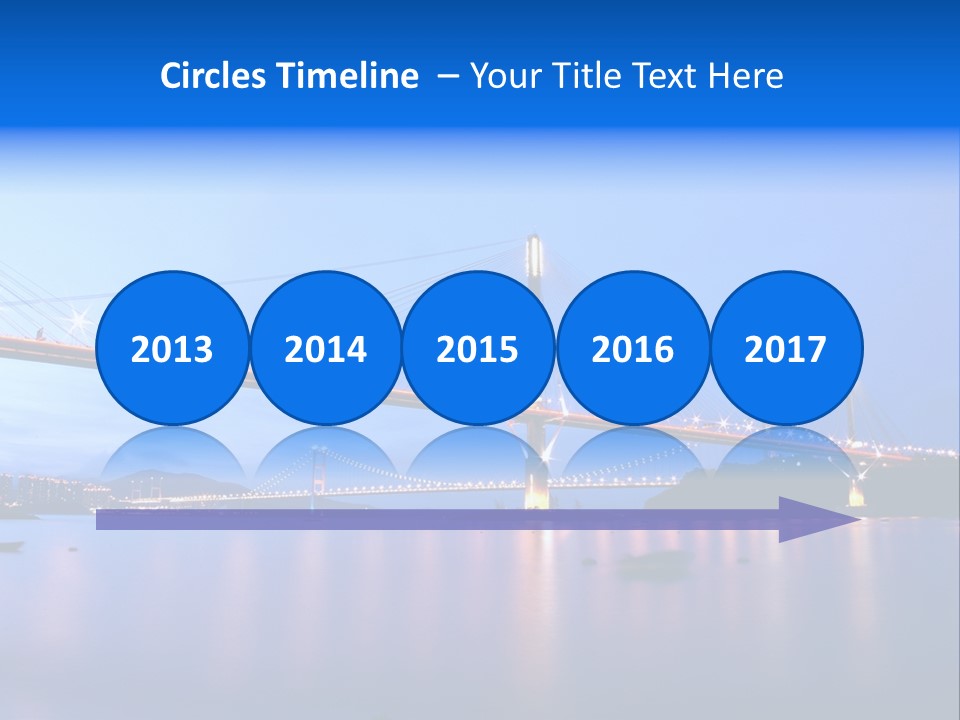 Circles Timeline – Your Title Text Here

2013

2014

2015

2016

2017